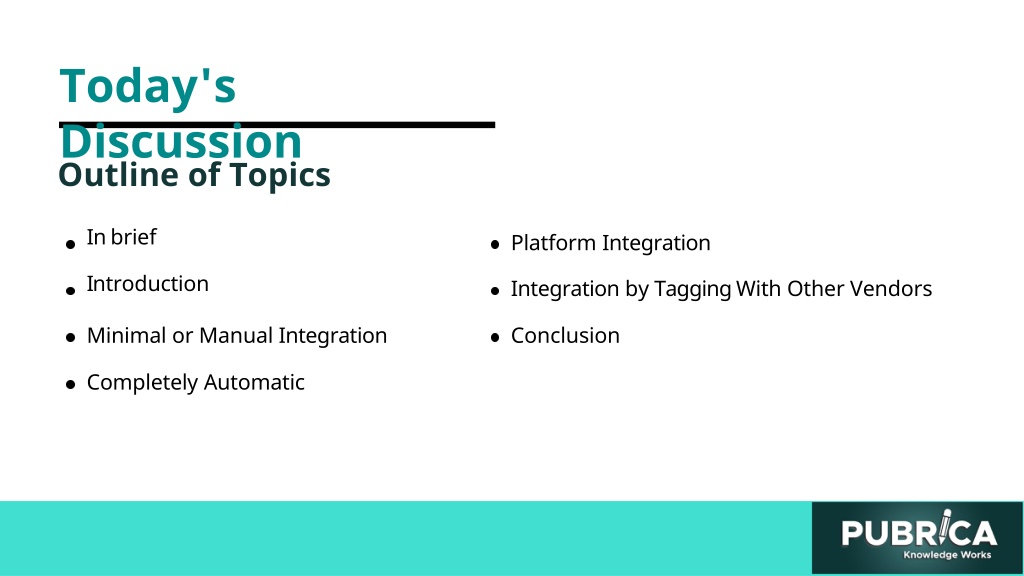 Today's Discussion

Outline of Topics

- In brief
- Introduction
- Minimal or Manual Integration
- Completely Automatic

- Platform Integration
- Integration by Tagging With Other Vendors
- Conclusion

PUBRICA
Knowledge Works